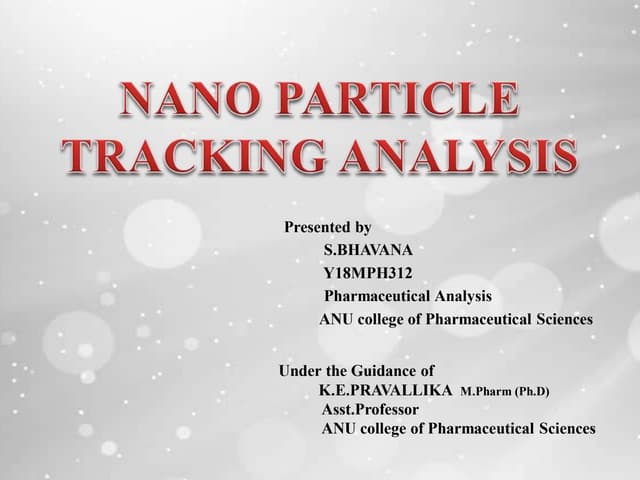 NANO PARTICLE TRACKING ANALYSIS

Presented by
S.BHAVANA
Y18MPH312
Pharmaceutical Analysis
ANU college of Pharmaceutical Sciences

Under the Guidance of
K.E.PRAVALLIKA M.Pharm (Ph.D)
Asst.Professor
ANU college of Pharmaceutical Sciences